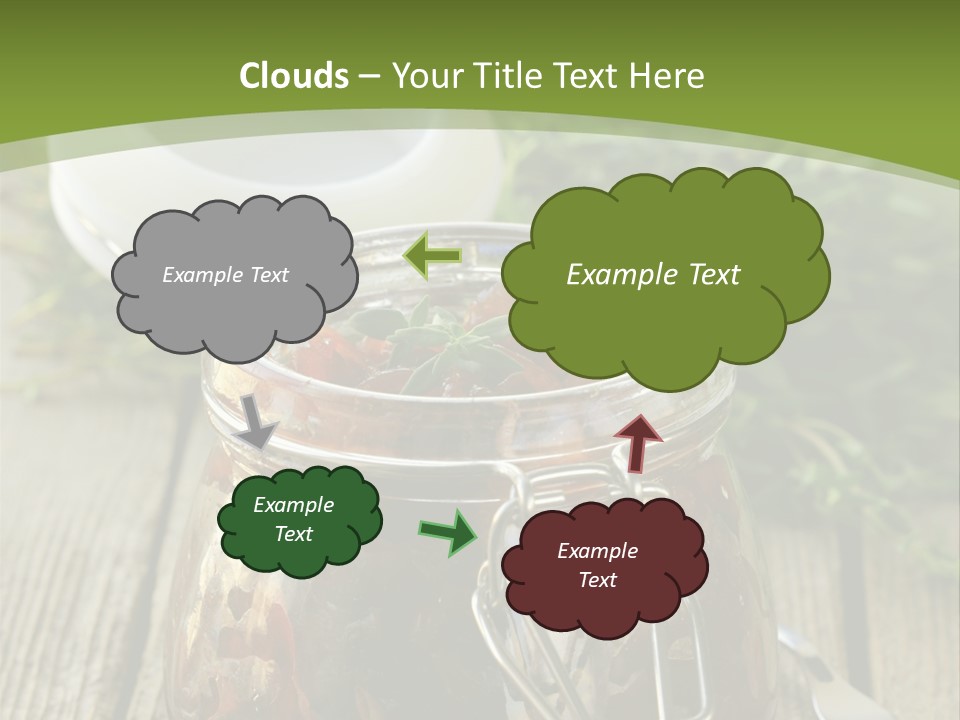 Clouds – Your Title Text Here

Example Text

Example Text

Example Text

Example Text